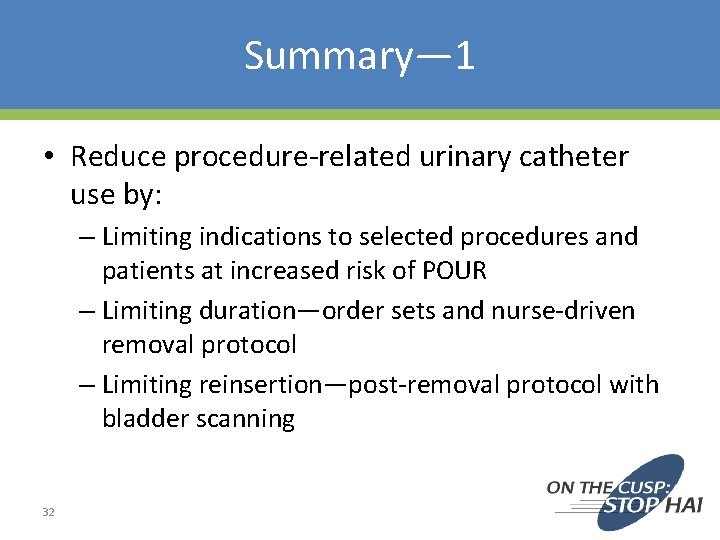 Summary—1

• Reduce procedure-related urinary catheter use by:

– Limiting indications to selected procedures and patients at increased risk of POUR

– Limiting duration—order sets and nurse-driven removal protocol

– Limiting reinsertion—post-removal protocol with bladder scanning

32

ON THE CUSP: STOP HAI